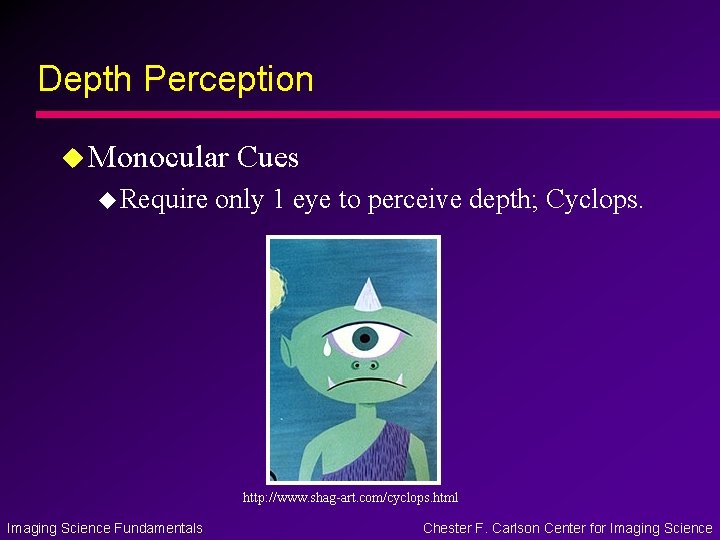 Depth Perception

Monocular Cues

Require only 1 eye to perceive depth; Cyclops.

http://www.shag-art.com/cyclops.html

Imaging Science Fundamentals

Chester F. Carlson Center for Imaging Science